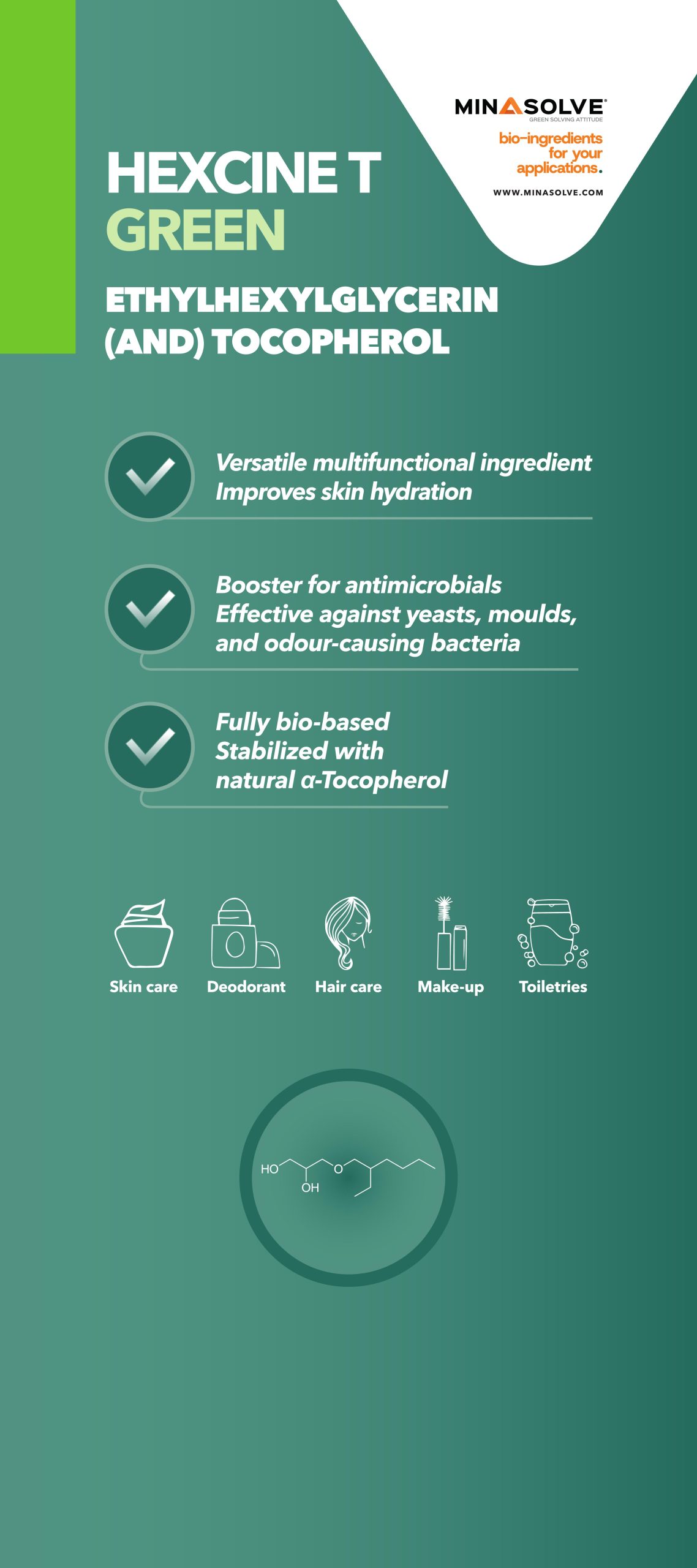 MINASOLVE
GREEN SOLVING ATTITUDE
bio-ingredients for your applications.
WWW.MINASOLVE.COM

HEXCINE T
GREEN

ETHYLHEXYLGLYCERIN (AND) TOCOPHEROL

Versatile multifunctional ingredient
Improves skin hydration

Booster for antimicrobials
Effective against yeasts, moulds, and odour-causing bacteria

Fully bio-based
Stabilized with natural α-Tocopherol

Skin care
Deodorant
Hair care
Make-up
Toiletries

HO
OH
O